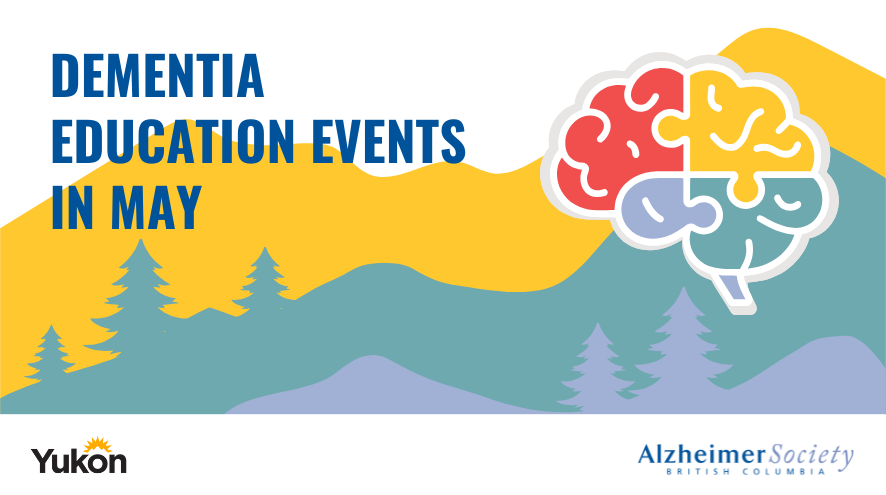 DEMENTIA
EDUCATION EVENTS
IN MAY

Yukon

Alzheimer Society
BRITISH COLUMBIA